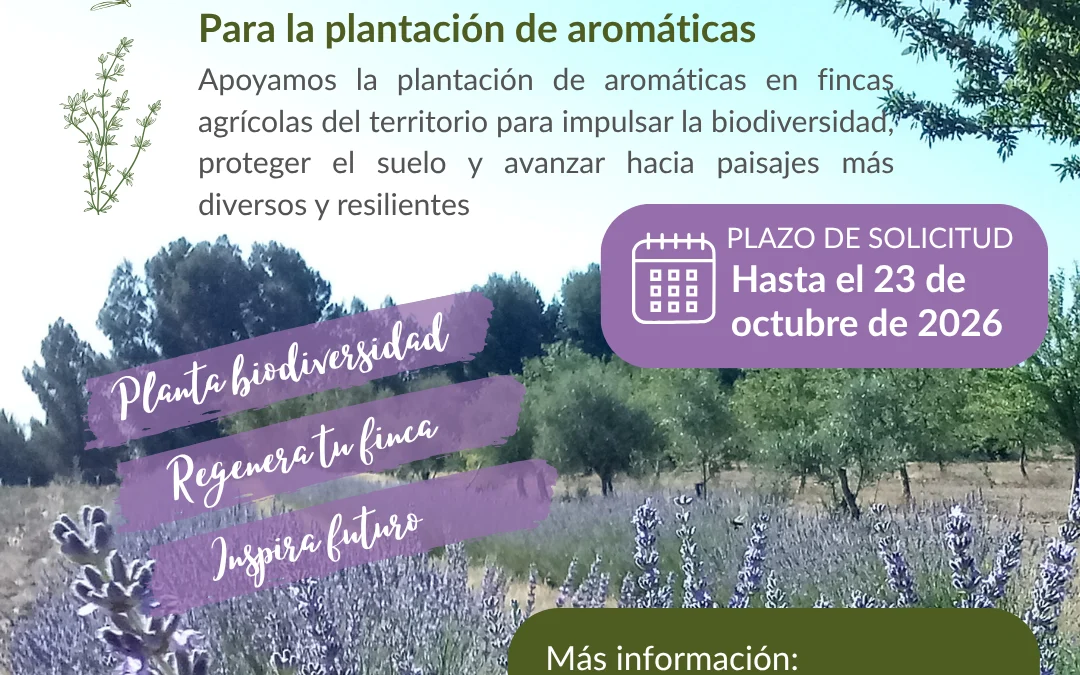 Para la plantación de aromáticas

Apoyamos la plantación de aromáticas en fincas agrícolas del territorio para impulsar la biodiversidad, proteger el suelo y avanzar hacia paisajes más diversos y resilientes

PLAZO DE SOLICITUD
Hasta el 23 de octubre de 2026

Planta biodiversidad
Regenera tu finca
Inspira futuro

Más información: